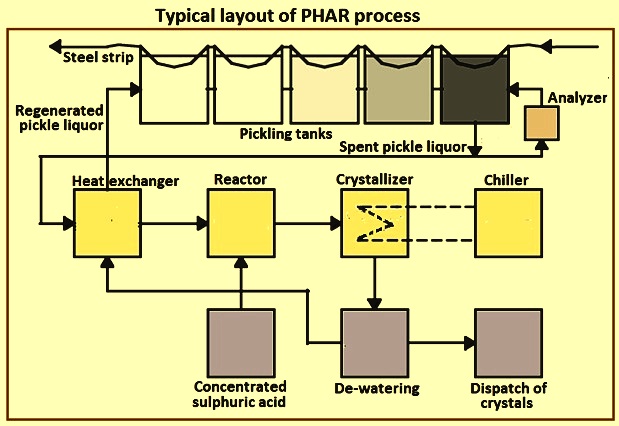 Typical layout of PHAR process

Steel strip

Regenerated pickle liquor

Pickling tanks

Analyzer

Spent pickle liquor

Heat exchanger

Reactor

Crystallizer

Chiller

Concentrated sulphuric acid

De-watering

Dispatch of crystals